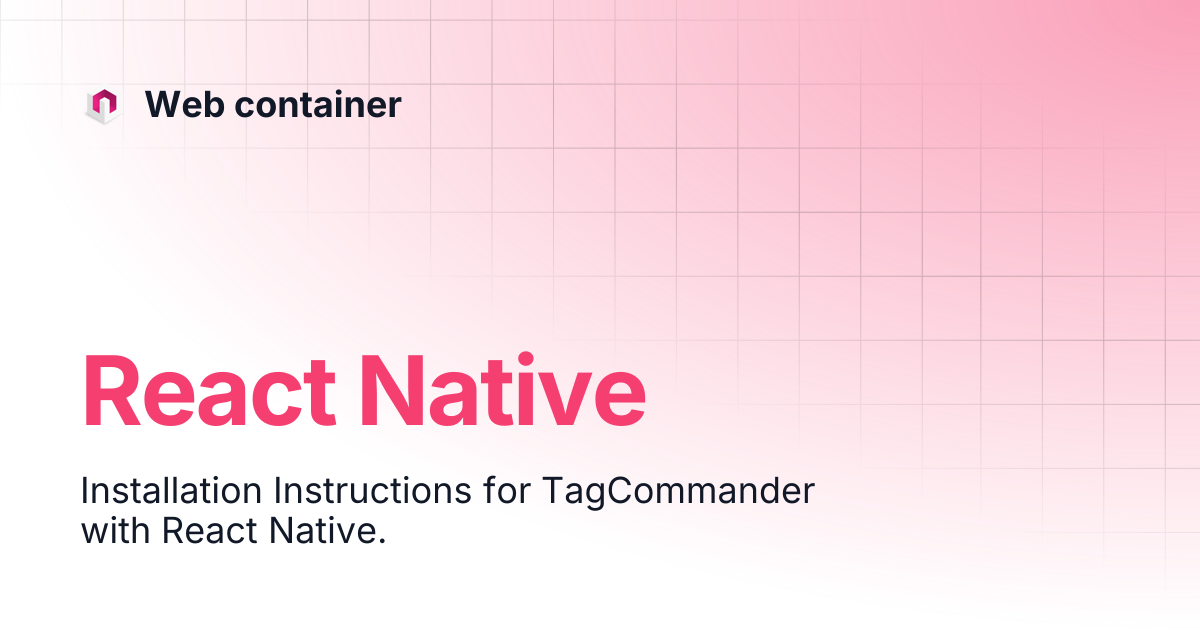 Web container

React Native

Installation Instructions for TagCommander with React Native.